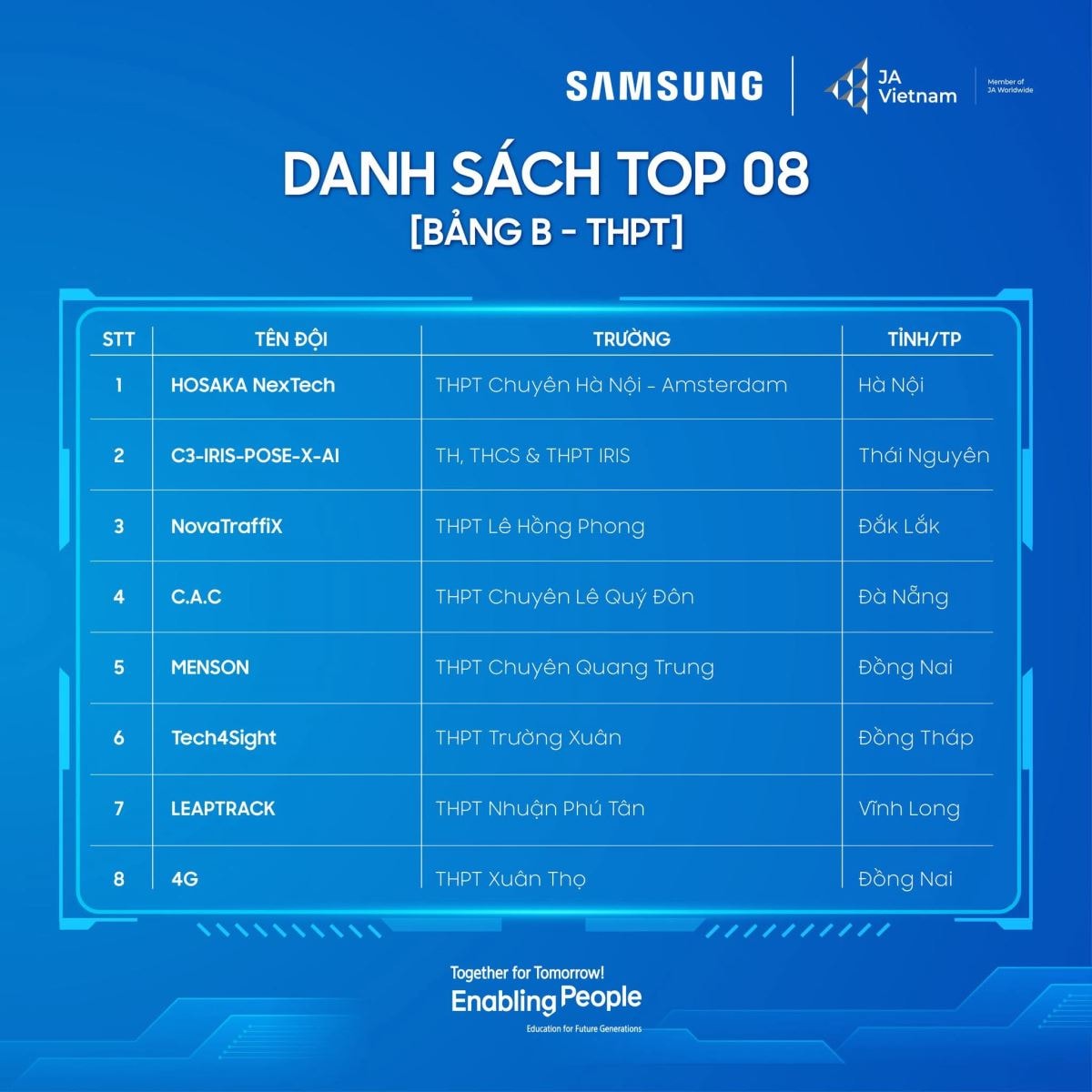 SAMSUNG

JA Vietnam

Member of JA Worldwide

DANH SÁCH TOP 08

[BẢNG B - THPT]

| STT | TÊN ĐỘI | TRƯỜNG | TỈNH/TP |
|---|---|---|---|
| 1 | HOSAKA NexTech | THPT Chuyên Hà Nội - Amsterdam | Hà Nội |
| 2 | C3-IRIS-POSE-X-AI | TH, THCS & THPT IRIS | Thái Nguyên |
| 3 | NovaTraffiX | THPT Lê Hồng Phong | Đắk Lắk |
| 4 | C.A.C | THPT Chuyên Lê Quý Đôn | Đà Nẵng |
| 5 | MENSON | THPT Chuyên Quang Trung | Đồng Nai |
| 6 | Tech4Sight | THPT Trường Xuân | Đồng Tháp |
| 7 | LEAPTRACK | THPT Nhuận Phú Tân | Vĩnh Long |
| 8 | 4G | THPT Xuân Thọ | Đồng Nai |

Together for Tomorrow!
Enabling People
Education for Future Generations